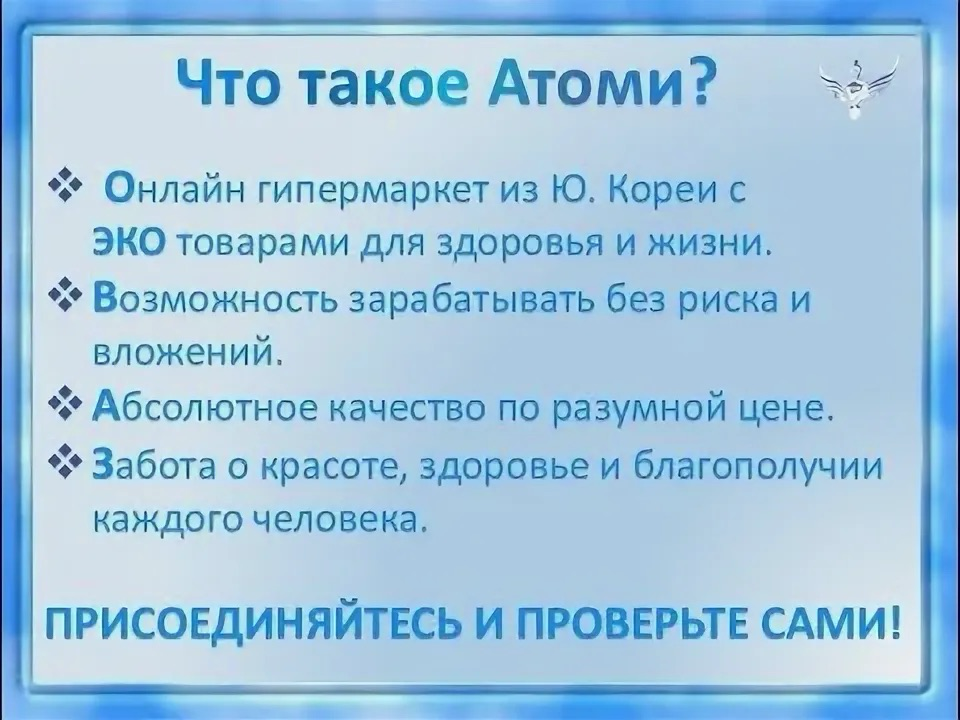 Что такое Атоми?

❖ Онлайн гипермаркет из Ю. Кореи с ЭКО товарами для здоровья и жизни.
❖ Возможность зарабатывать без риска и вложений.
❖ Абсолютное качество по разумной цене.
❖ Забота о красоте, здоровье и благополучии каждого человека.

ПРИСОЕДИНЯЙТЕСЬ И ПРОВЕРЬТЕ САМИ!